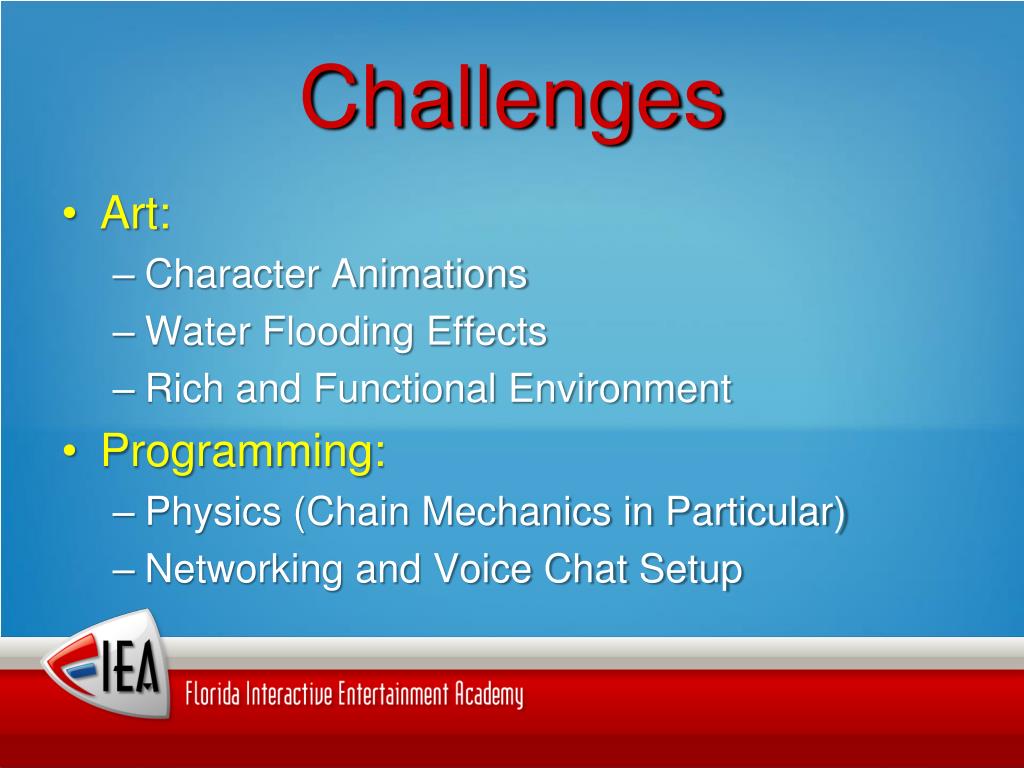 Challenges

• Art:
– Character Animations
– Water Flooding Effects
– Rich and Functional Environment
• Programming:
– Physics (Chain Mechanics in Particular)
– Networking and Voice Chat Setup

FIEA

Florida Interactive Entertainment Academy